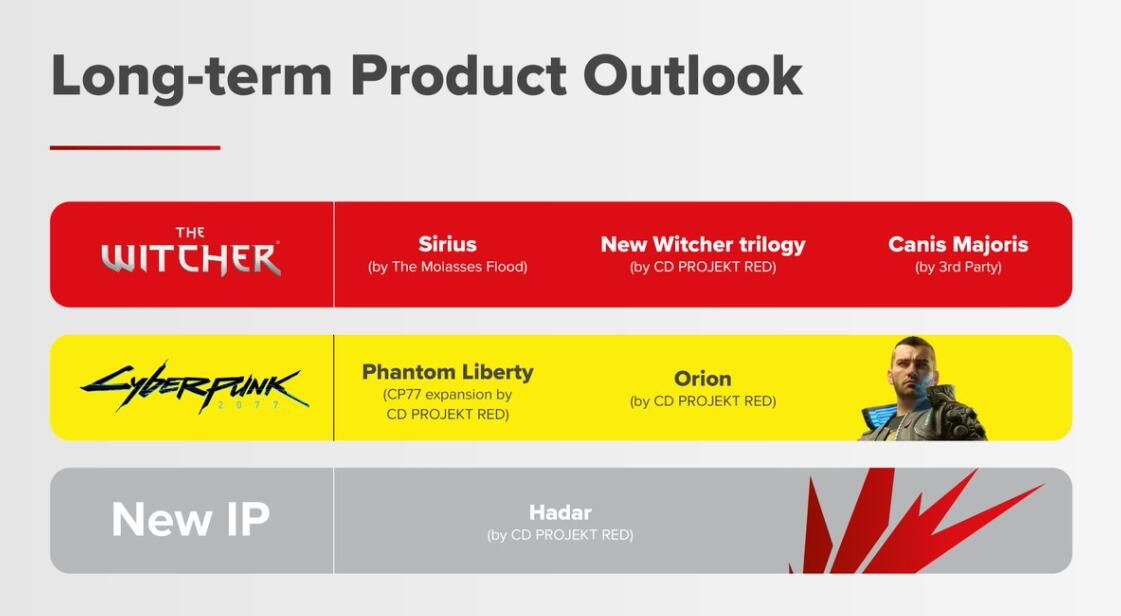 Long-term Product Outlook

THE WITCHER

Sirius
(by The Molasses Flood)

New Witcher trilogy
(by CD PROJEKT RED)

Canis Majoris
(by 3rd Party)

Cyberpunk 2077

Phantom Liberty
(CP77 expansion by CD PROJEKT RED)

Orion
(by CD PROJEKT RED)

New IP

Hadar
(by CD PROJEKT RED)